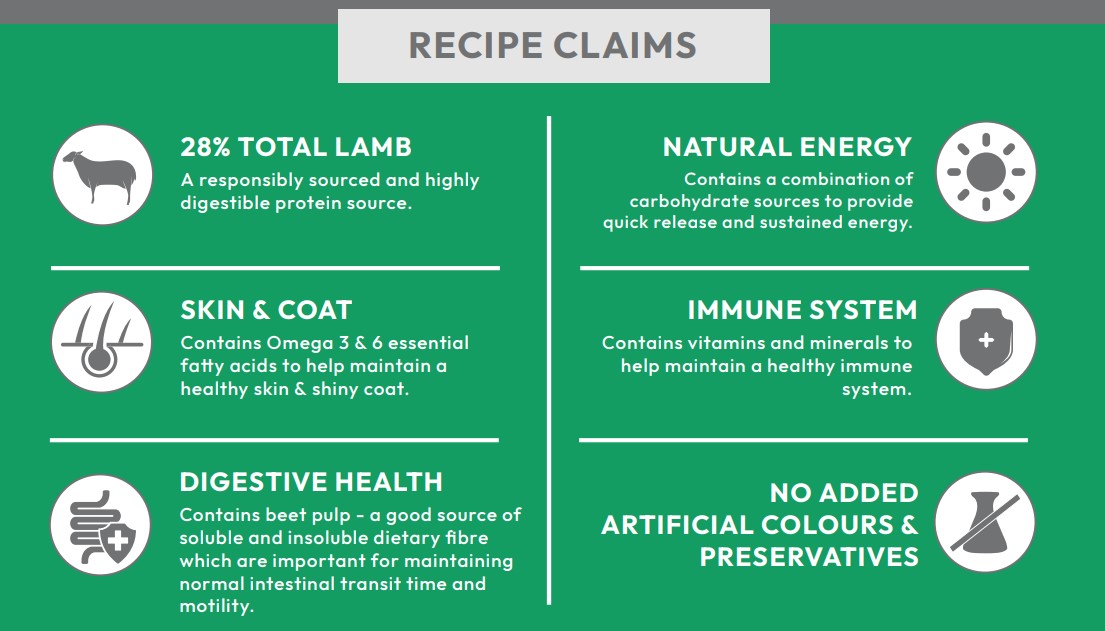 RECIPE CLAIMS

28% TOTAL LAMB
A responsibly sourced and highly digestible protein source.

SKIN & COAT
Contains Omega 3 & 6 essential fatty acids to help maintain a healthy skin & shiny coat.

DIGESTIVE HEALTH
Contains beet pulp - a good source of soluble and insoluble dietary fibre which are important for maintaining normal intestinal transit time and motility.

NATURAL ENERGY
Contains a combination of carbohydrate sources to provide quick release and sustained energy.

IMMUNE SYSTEM
Contains vitamins and minerals to help maintain a healthy immune system.

NO ADDED ARTIFICIAL COLOURS & PRESERVATIVES